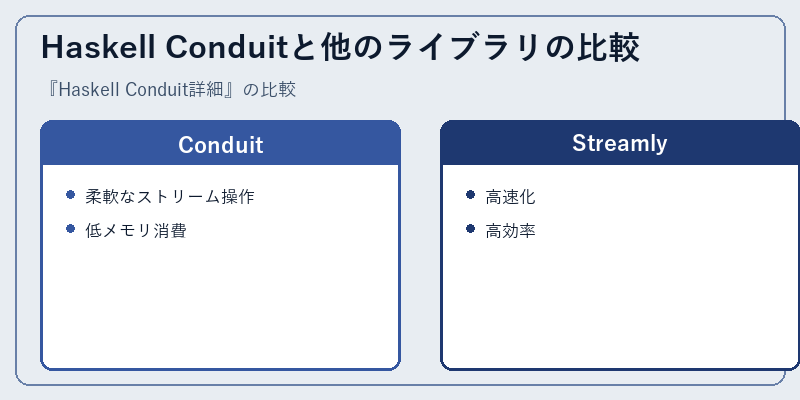 Haskell Conduitと他のライブラリの比較

『Haskell Conduit詳細』の比較

Conduit

- 柔軟なストリーム操作
- 低メモリ消費

Streamly

- 高速化
- 高効率